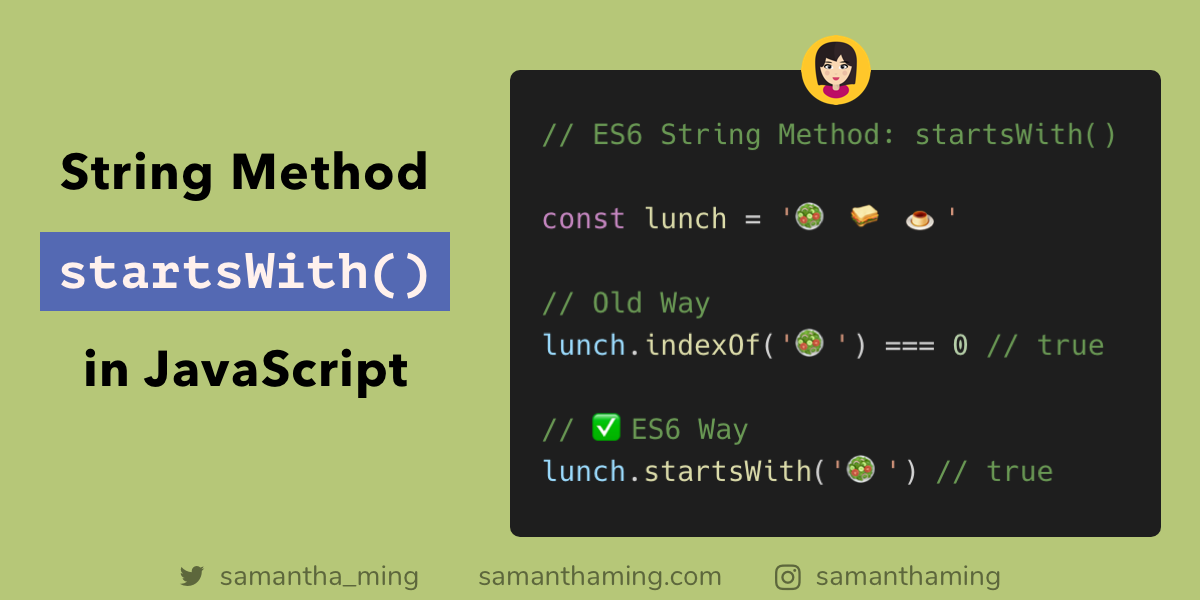 String Method

startsWith()

in JavaScript

// ES6 String Method: startsWith()

const lunch = '🥗 🥪 🍮'

// Old Way
lunch.indexOf('🥗') === 0 // true

// ✅ ES6 Way
lunch.startsWith('🥗') // true

samantha_ming samanthaming.com samanthaming